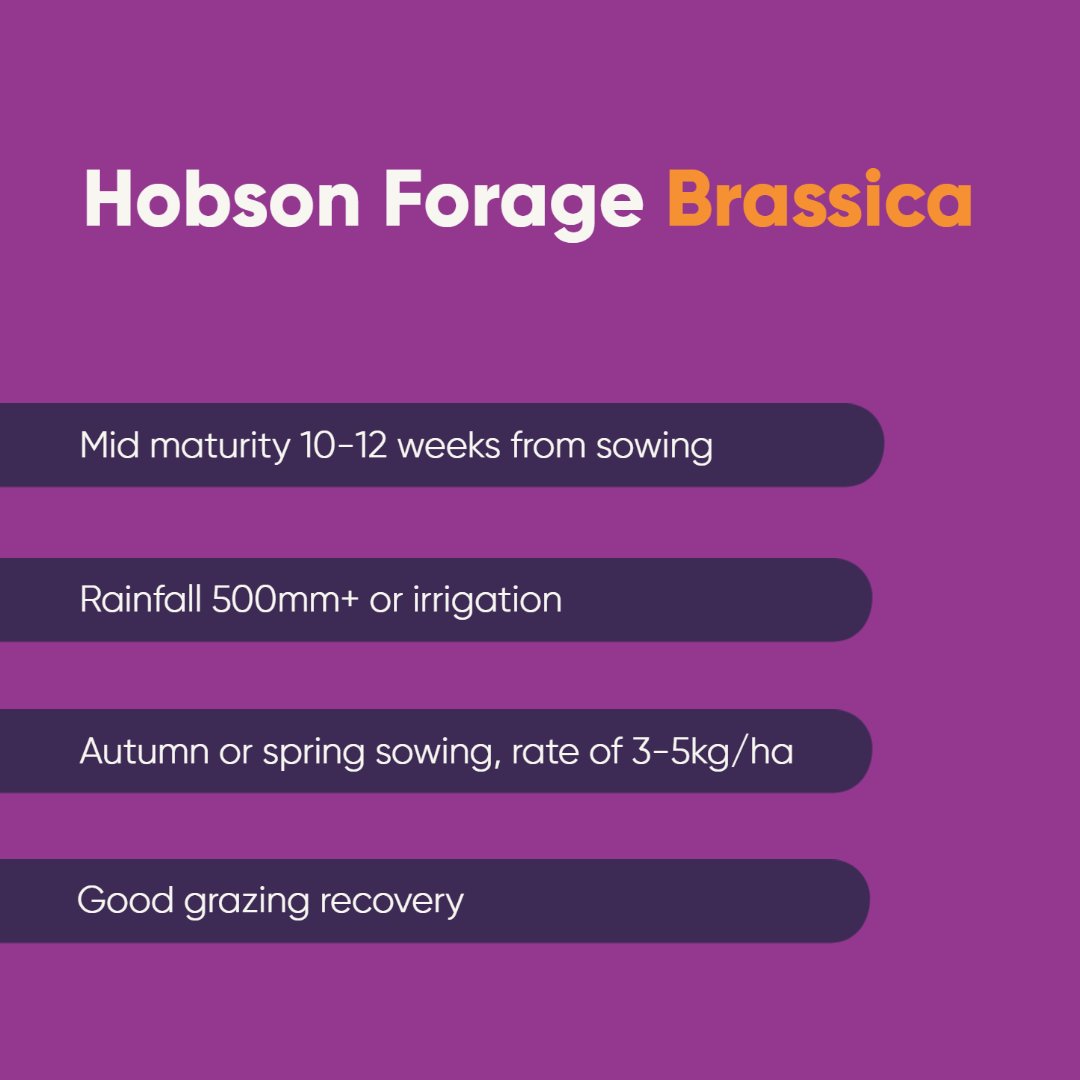 Hobson Forage Brassica

Mid maturity 10-12 weeks from sowing

Rainfall 500mm+ or irrigation

Autumn or spring sowing, rate of 3-5kg/ha

Good grazing recovery